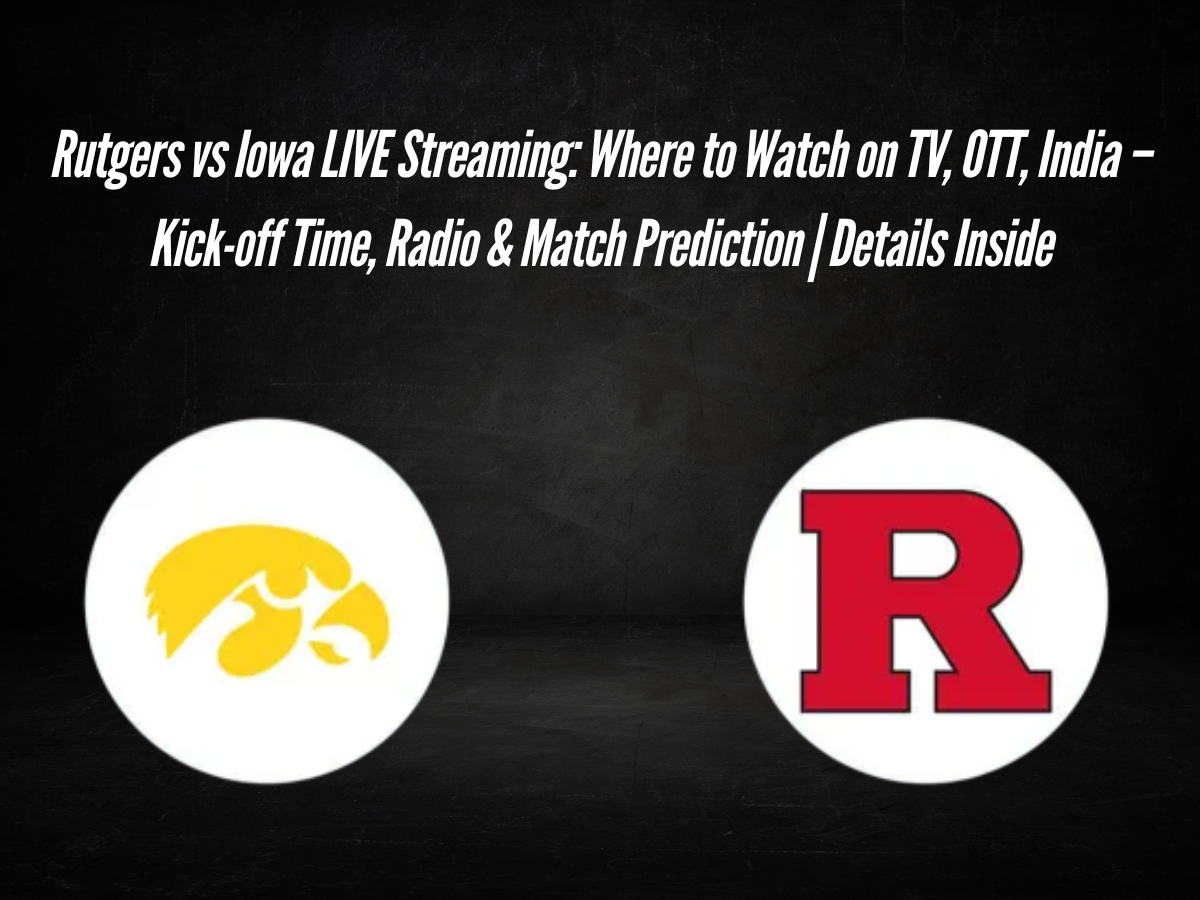 Rutgers vs Iowa LIVE Streaming: Where to Watch on TV, OTT, India – Kick-off Time, Radio & Match Prediction | Details Inside

R